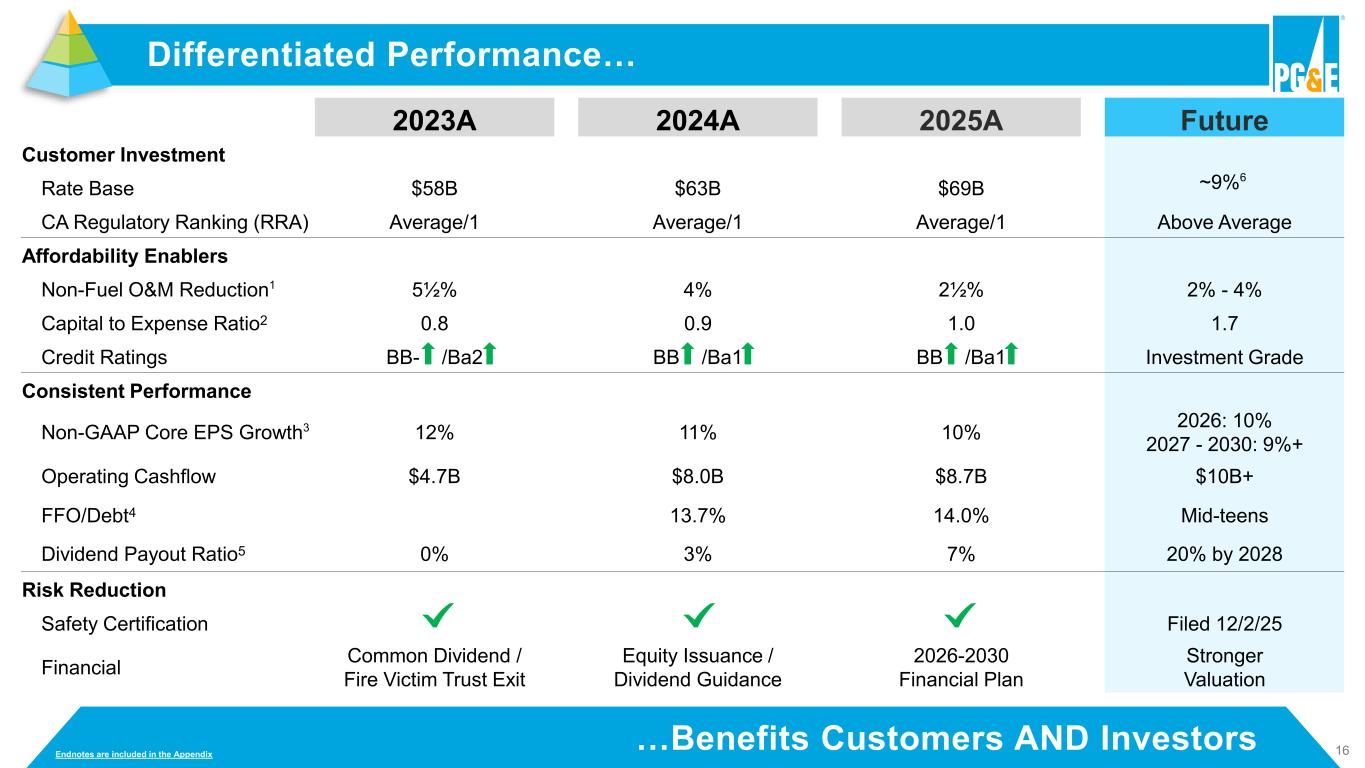 Differentiated Performance…

PG&E

| | 2023A | 2024A | 2025A | Future |
|---|---|---|---|---|
| **Customer Investment** | | | | |
| Rate Base | \$58B | \$63B | \$69B | ~9%$^6$ |
| CA Regulatory Ranking (RRA) | Average/1 | Average/1 | Average/1 | Above Average |
| **Affordability Enablers** | | | | |
| Non-Fuel O&M Reduction$^1$ | 5½% | 4% | 2½% | 2% - 4% |
| Capital to Expense Ratio$^2$ | 0.8 | 0.9 | 1.0 | 1.7 |
| Credit Ratings | BB- /Ba2 | BB /Ba1 | BB /Ba1 | Investment Grade |
| **Consistent Performance** | | | | |
| Non-GAAP Core EPS Growth$^3$ | 12% | 11% | 10% | 2026: 10% 2027 - 2030: 9%+ |
| Operating Cashflow | \$4.7B | \$8.0B | \$8.7B | \$10B+ |
| FFO/Debt$^4$ | | 13.7% | 14.0% | Mid-teens |
| Dividend Payout Ratio$^5$ | 0% | 3% | 7% | 20% by 2028 |
| **Risk Reduction** | | | | |
| Safety Certification | ✓ | ✓ | ✓ | Filed 12/2/25 |
| Financial | Common Dividend / Fire Victim Trust Exit | Equity Issuance / Dividend Guidance | 2026-2030 Financial Plan | Stronger Valuation |

Endnotes are included in the Appendix

…Benefits Customers AND Investors

16